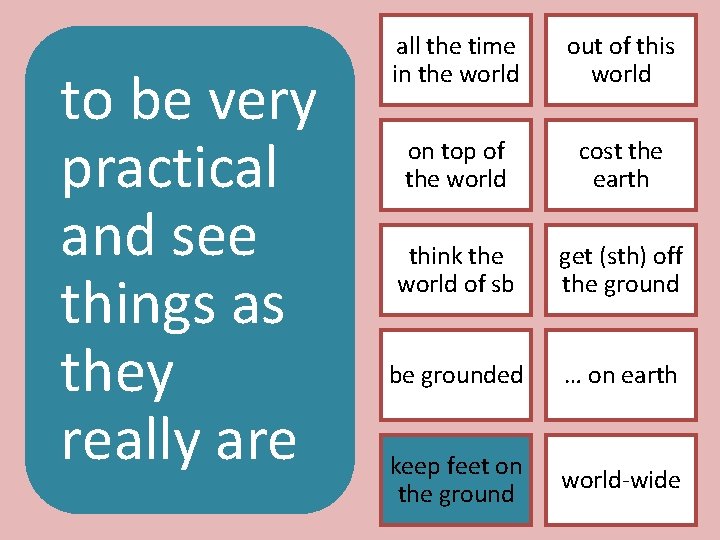 to be very practical and see things as they really are

all the time in the world

out of this world

on top of the world

cost the earth

think the world of sb

get (sth) off the ground

be grounded

… on earth

keep feet on the ground

world-wide